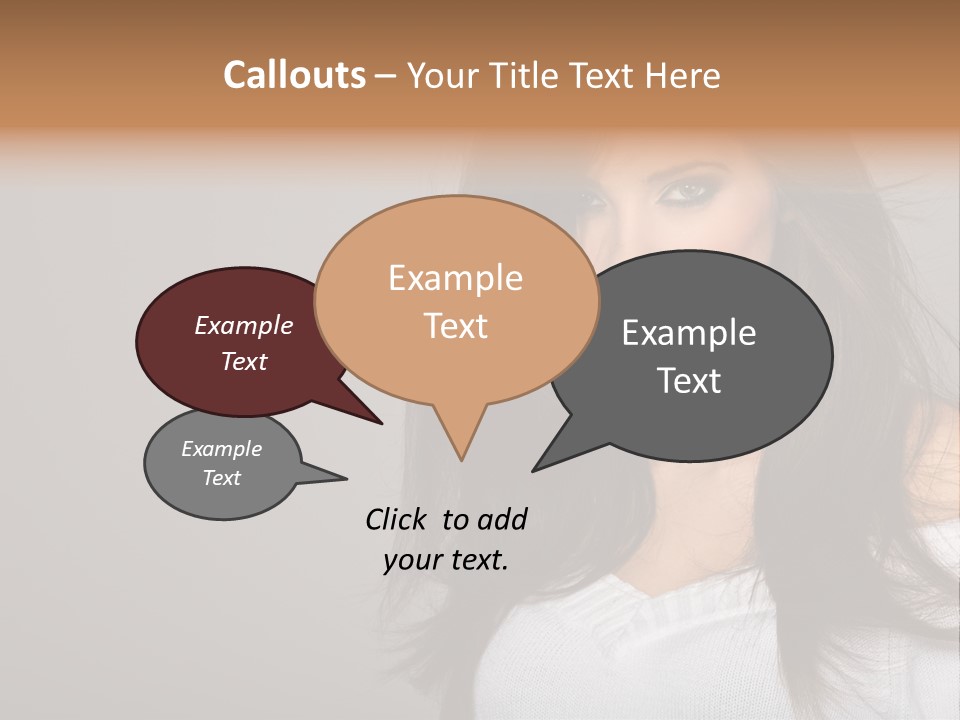 Callouts – Your Title Text Here

Example Text

Example Text

Example Text

Example Text

Click to add your text.